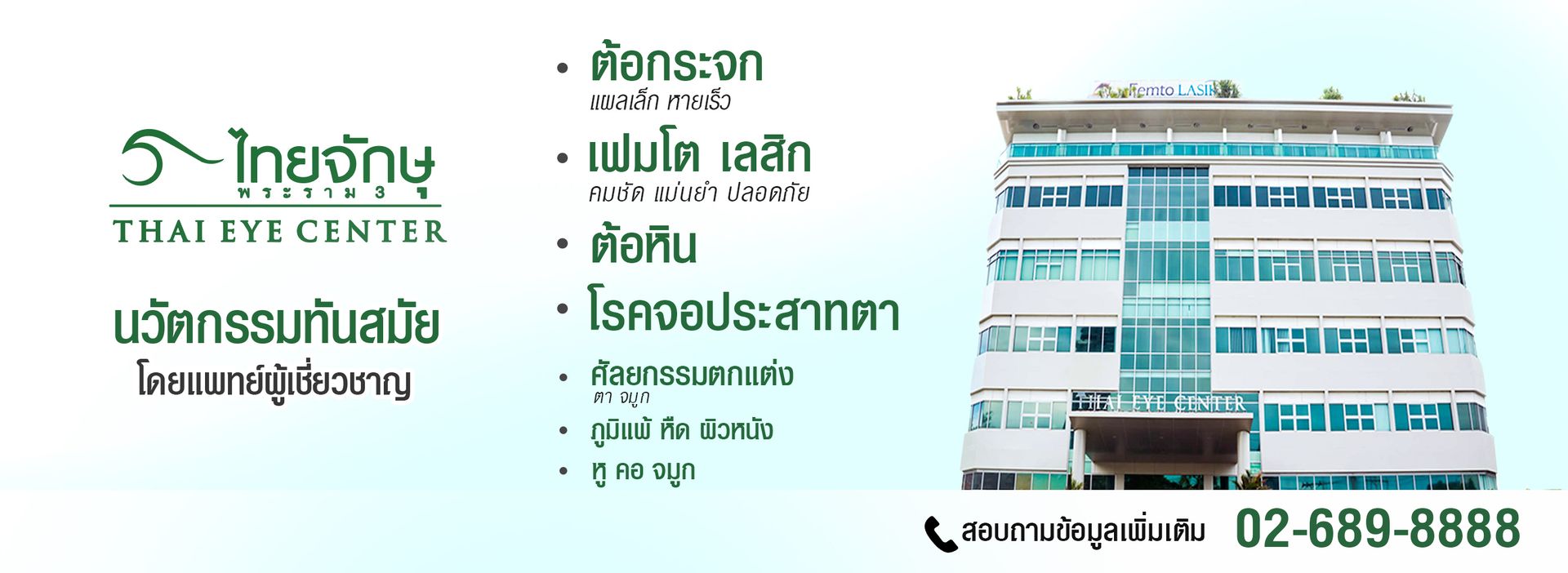 ไทยจักษุ
พระราม 3
THAI EYE CENTER

นวัตกรรมทันสมัย
โดยแพทย์ผู้เชี่ยวชาญ

• ต้อกระจก
แผลเล็ก หายเร็ว
• เฟมโต เลสิก
คมชัด แม่นยำ ปลอดภัย
• ต้อหิน
• โรคจอประสาทตา
• ศัลยกรรมตกแต่ง
ตา จมูก
• ภูมิแพ้ หืด ผิวหนัง
• หู คอ จมูก

Femto LASIK

THAI EYE CENTER

สอบถามข้อมูลเพิ่มเติม 02-689-8888